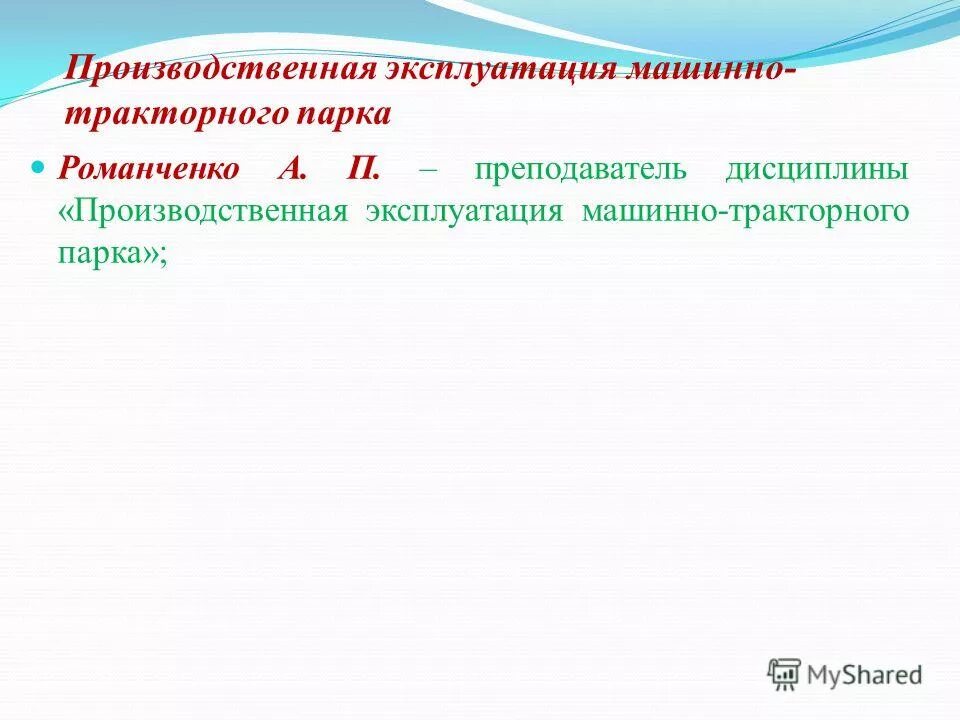 Производственная эксплуатация машинно-тракторного парка

Романченко А. П. – преподаватель дисциплины «Производственная эксплуатация машинно-тракторного парка»;

MyShared